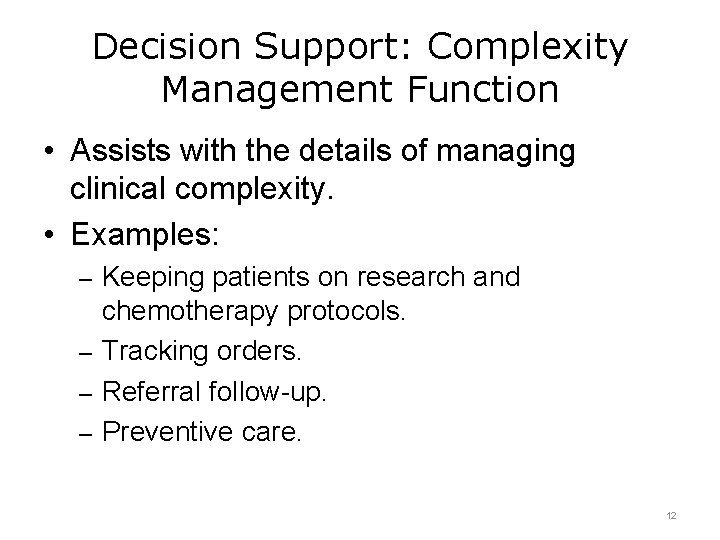 Decision Support: Complexity Management Function

• Assists with the details of managing clinical complexity.
• Examples:
– Keeping patients on research and chemotherapy protocols.
– Tracking orders.
– Referral follow-up.
– Preventive care.

12